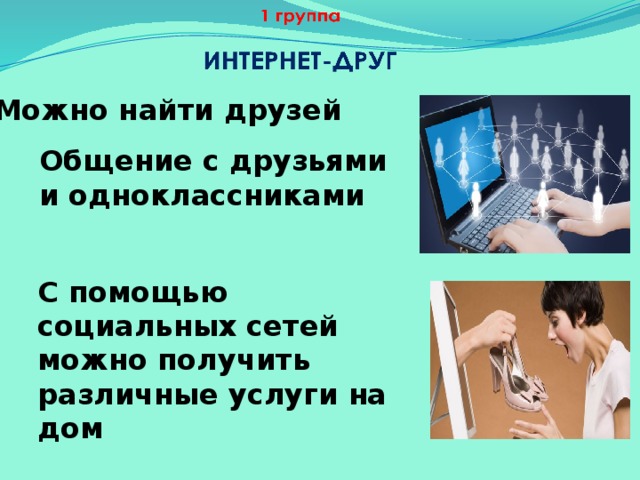 1 группа

ИНТЕРНЕТ-ДРУГ

Можно найти друзей

Общение с друзьями и одноклассниками

С помощью социальных сетей можно получить различные услуги на дом